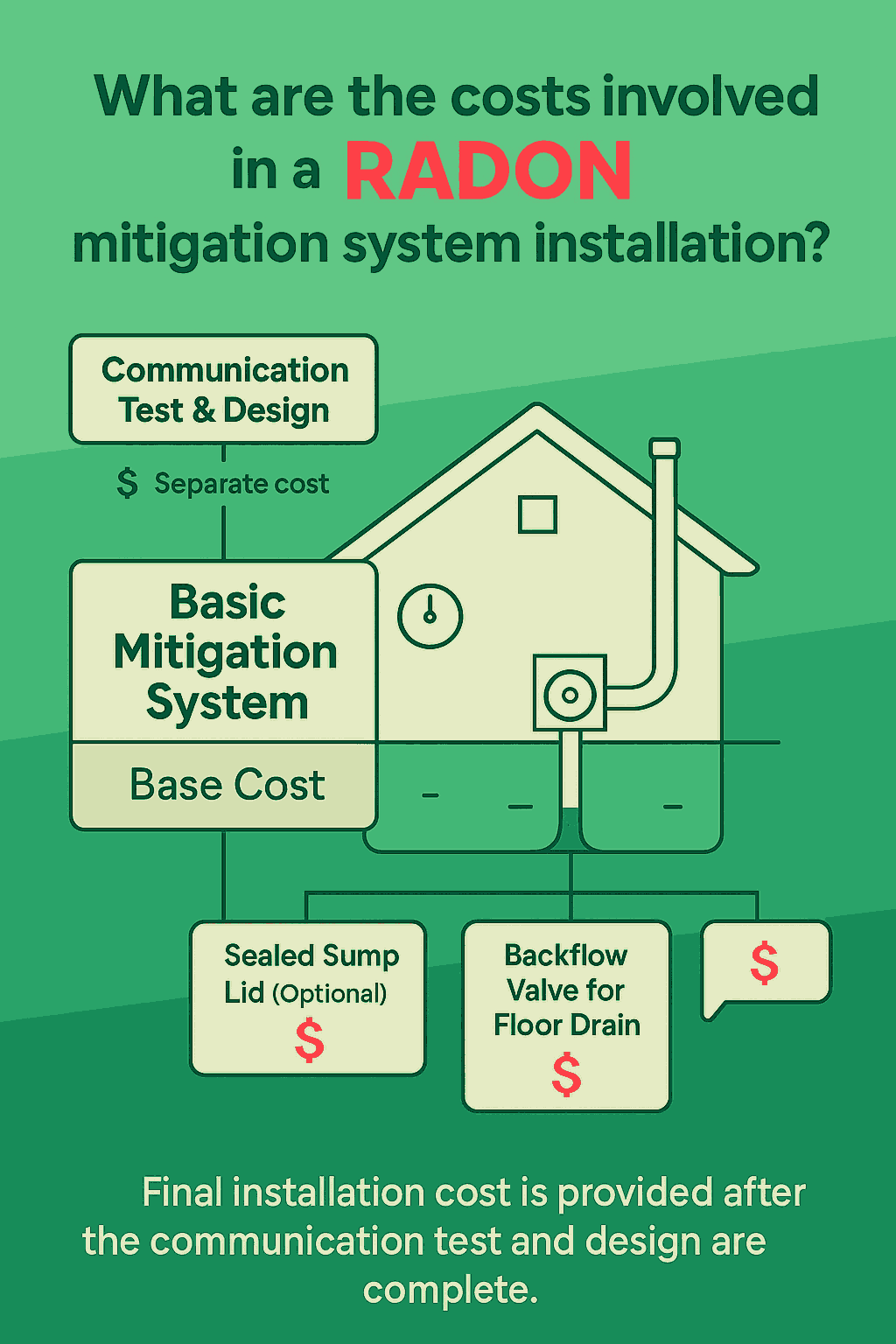 What are the costs involved in a RADON mitigation system installation?

Communication Test & Design

$ Separate cost

Basic Mitigation System

Base Cost

Sealed Sump Lid (Optional)
$

Backflow Valve for Floor Drain
$

$

Final installation cost is provided after the communication test and design are complete.